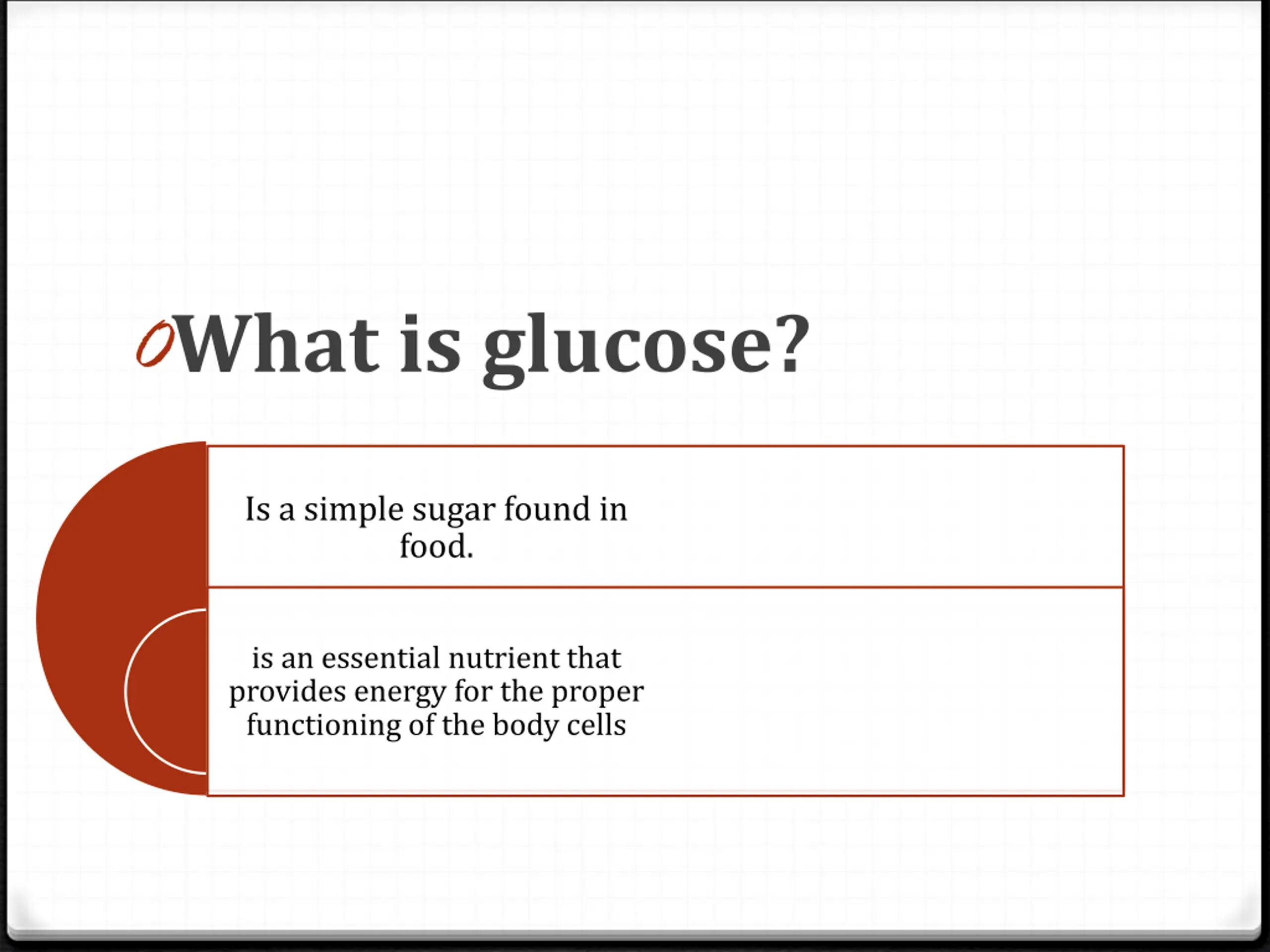 What is glucose?

Is a simple sugar found in food.

is an essential nutrient that provides energy for the proper functioning of the body cells